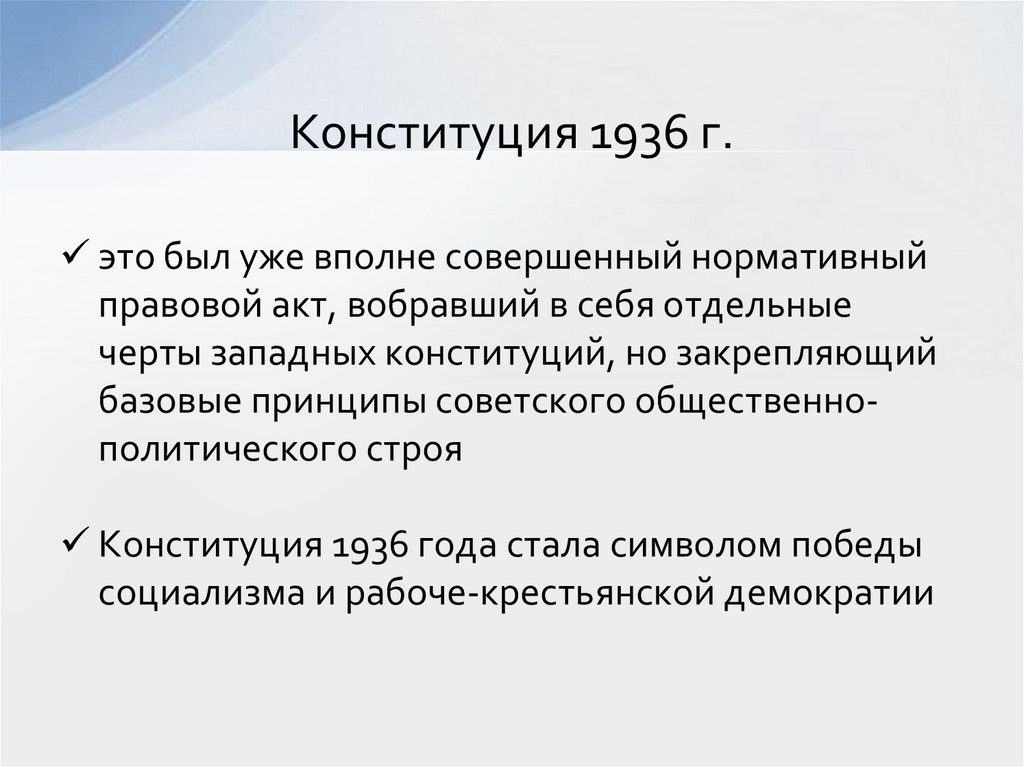 Конституция 1936 г.

✓ это был уже вполне совершенный нормативный правовой акт, вобравший в себя отдельные черты западных конституций, но закрепляющий базовые принципы советского общественно-политического строя

✓ Конституция 1936 года стала символом победы социализма и рабоче-крестьянской демократии